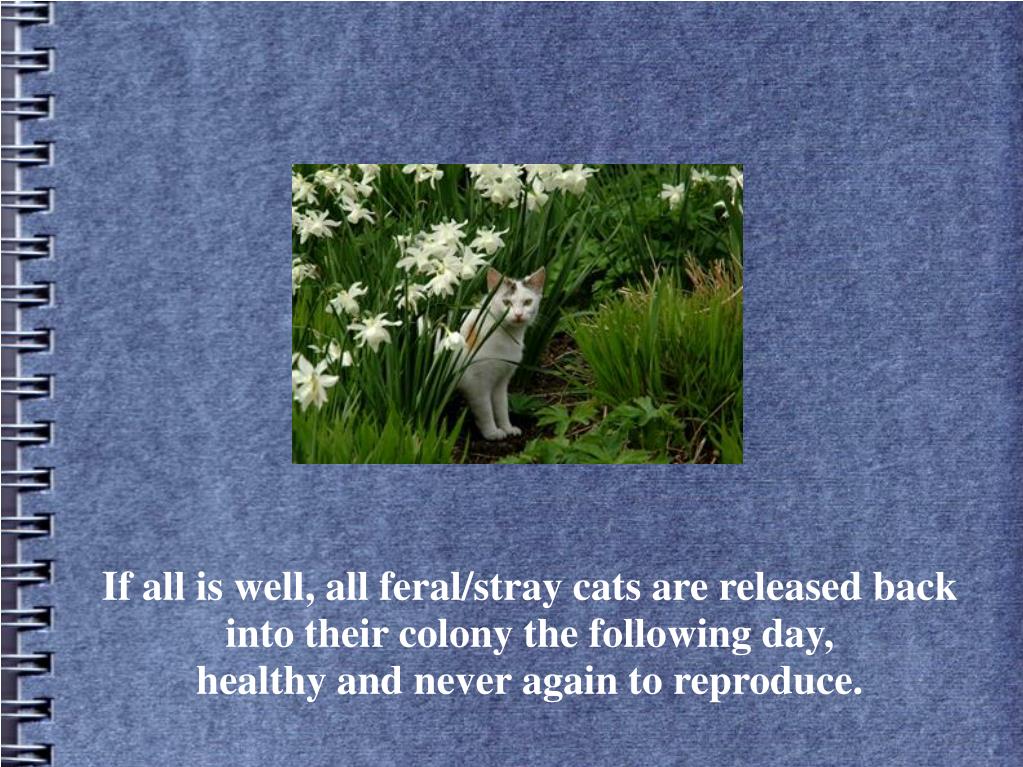 If all is well, all feral/stray cats are released back into their colony the following day, healthy and never again to reproduce.